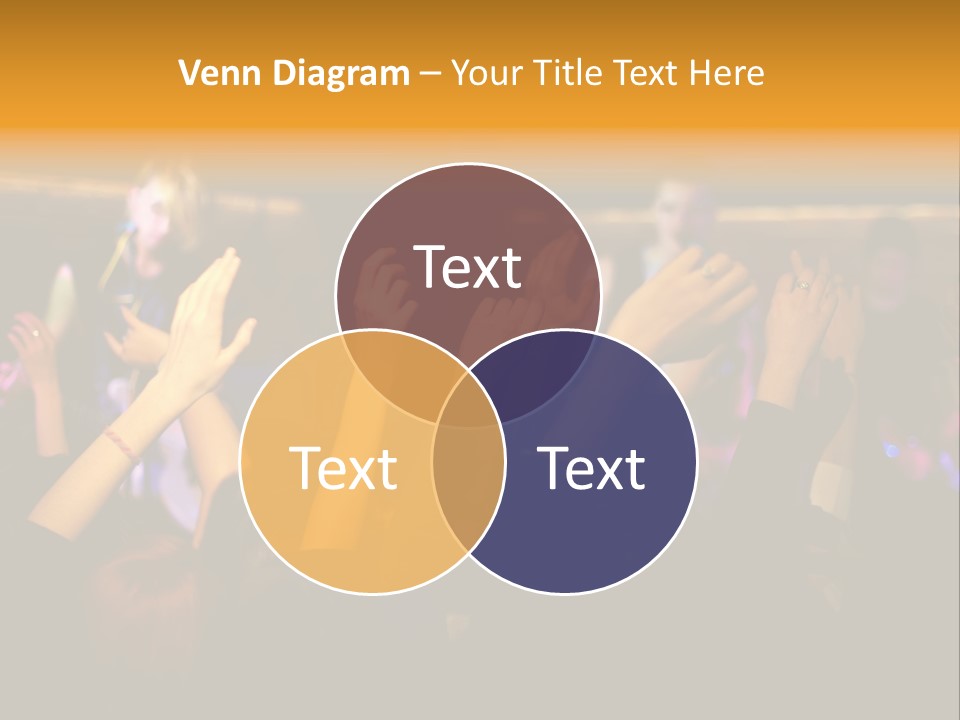 Venn Diagram – Your Title Text Here

Text

Text

Text